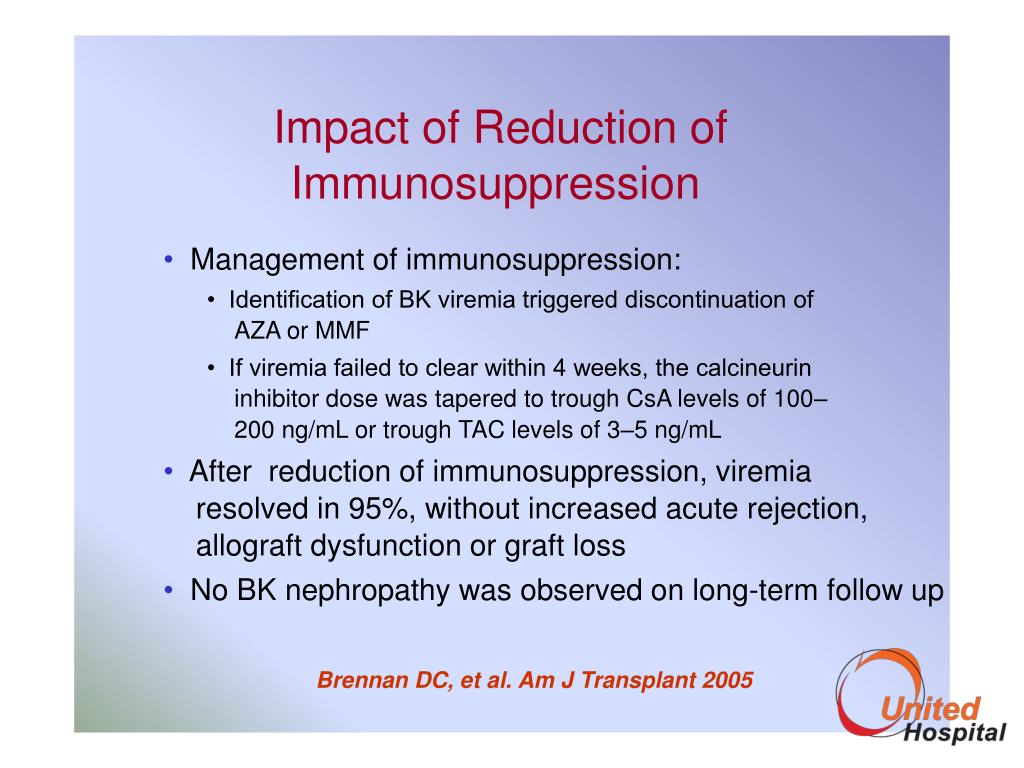 Impact of Reduction of Immunosuppression

• Management of immunosuppression:
  • Identification of BK viremia triggered discontinuation of AZA or MMF
  • If viremia failed to clear within 4 weeks, the calcineurin inhibitor dose was tapered to trough CsA levels of 100–200 ng/mL or trough TAC levels of 3–5 ng/mL
• After reduction of immunosuppression, viremia resolved in 95%, without increased acute rejection, allograft dysfunction or graft loss
• No BK nephropathy was observed on long-term follow up

Brennan DC, et al. Am J Transplant 2005

United Hospital